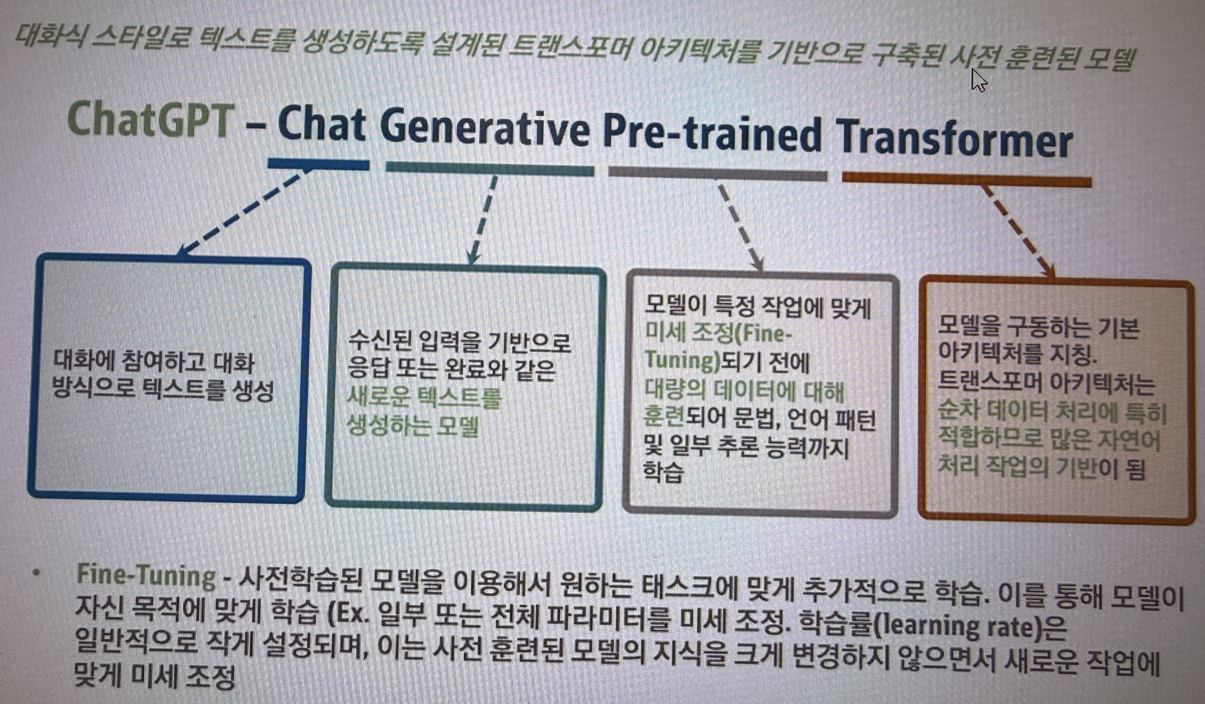 대화식 스타일로 텍스트를 생성하도록 설계된 트랜스포머 아키텍처를 기반으로 구축된 사전 훈련된 모델

ChatGPT – Chat Generative Pre-trained Transformer

대화에 참여하고 대화 방식으로 텍스트를 생성

수신된 입력을 기반으로 응답 또는 완료와 같은 새로운 텍스트를 생성하는 모델

모델이 특정 작업에 맞게 미세 조정(Fine-Tuning)되기 전에 대량의 데이터에 대해 훈련되어 문법, 언어 패턴 및 일부 추론 능력까지 학습

모델을 구동하는 기본 아키텍처를 지칭. 트랜스포머 아키텍처는 순차 데이터 처리에 특히 적합하므로 많은 자연어 처리 작업의 기반이 됨

• Fine-Tuning - 사전학습된 모델을 이용해서 원하는 태스크에 맞게 추가적으로 학습. 이를 통해 모델이 자신 목적에 맞게 학습 (Ex. 일부 또는 전체 파라미터를 미세 조정. 학습률(learning rate)은 일반적으로 작게 설정되며, 이는 사전 훈련된 모델의 지식을 크게 변경하지 않으면서 새로운 작업에 맞게 미세 조정